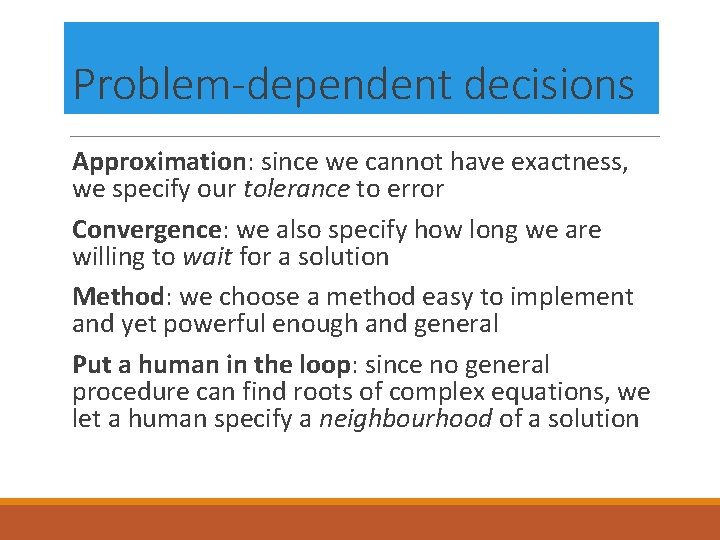 Problem-dependent decisions

Approximation: since we cannot have exactness, we specify our tolerance to error

Convergence: we also specify how long we are willing to wait for a solution

Method: we choose a method easy to implement and yet powerful enough and general

Put a human in the loop: since no general procedure can find roots of complex equations, we let a human specify a neighbourhood of a solution